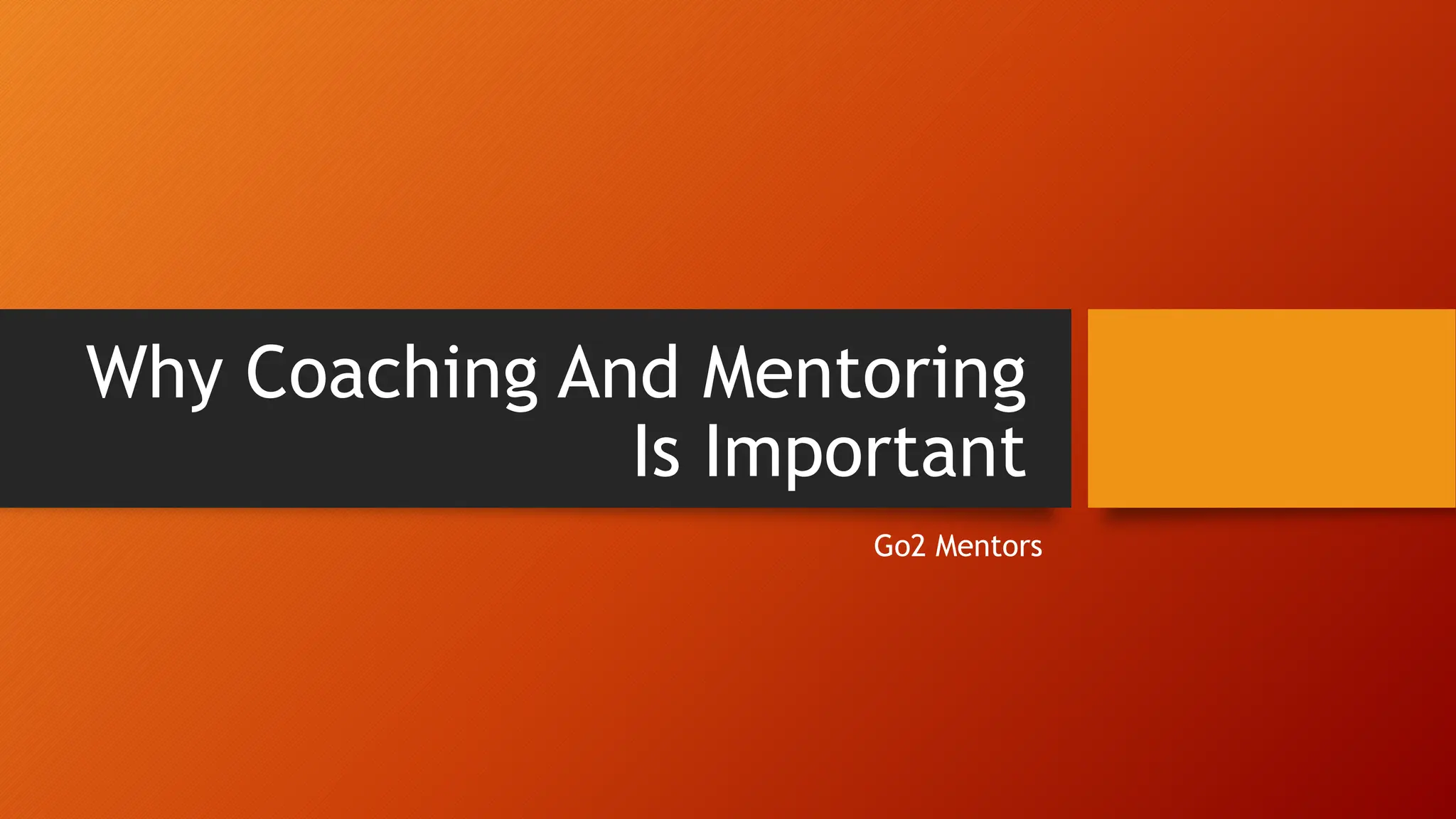 Why Coaching And Mentoring Is Important

Go2 Mentors